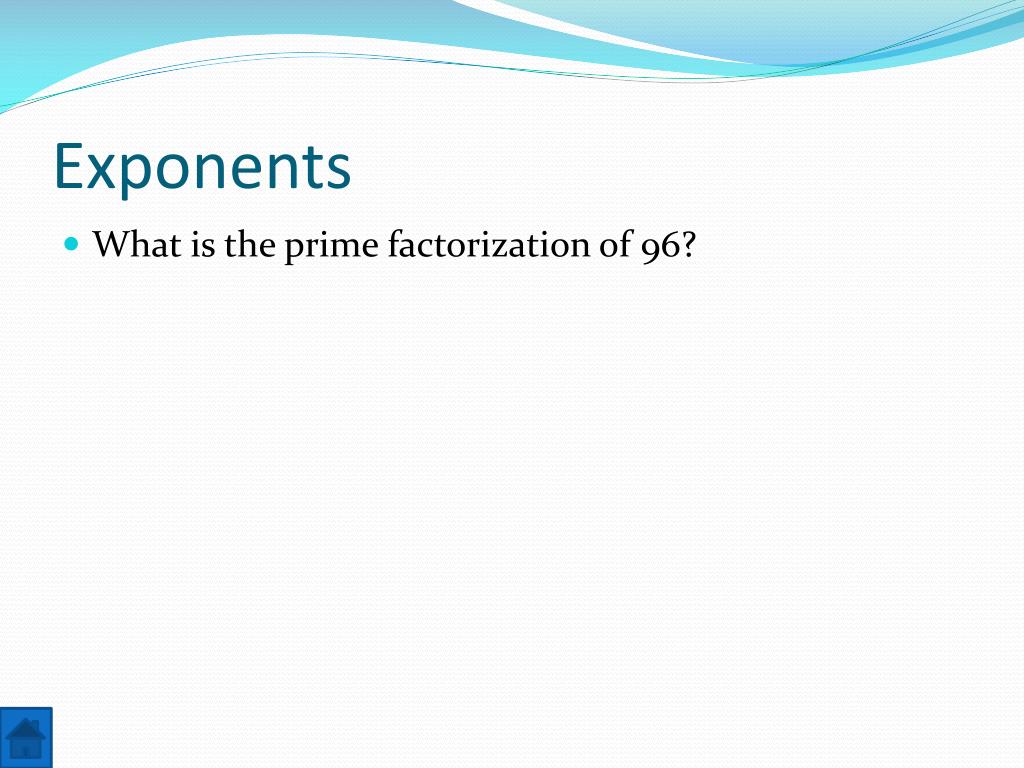 Exponents

What is the prime factorization of 96?